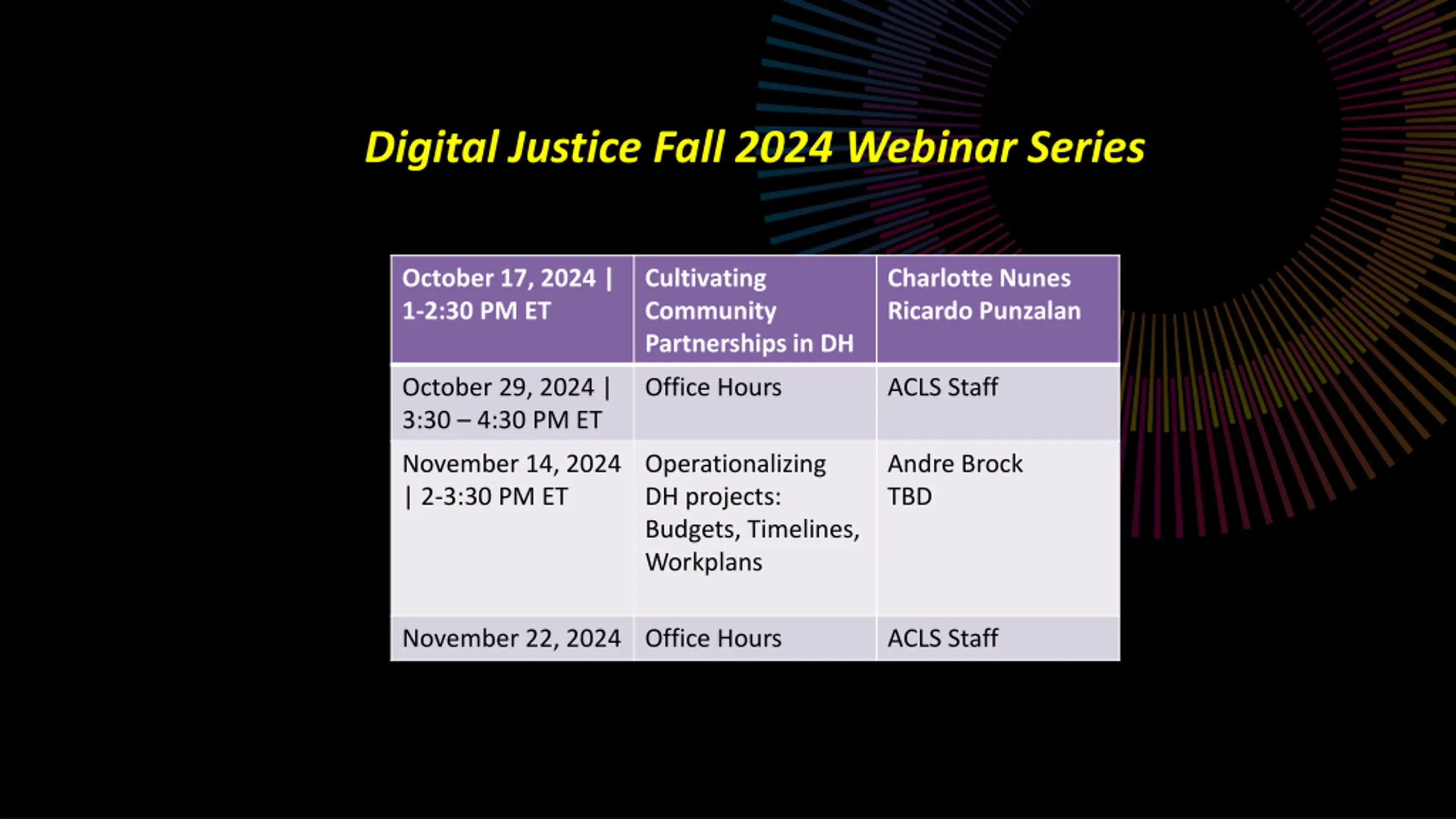 Digital Justice Fall 2024 Webinar Series

| October 17, 2024 \| 1-2:30 PM ET | Cultivating Community Partnerships in DH | Charlotte Nunes Ricardo Punzalan |
|---|---|---|
| October 29, 2024 \| 3:30 – 4:30 PM ET | Office Hours | ACLS Staff |
| November 14, 2024 \| 2-3:30 PM ET | Operationalizing DH projects: Budgets, Timelines, Workplans | Andre Brock TBD |
| November 22, 2024 | Office Hours | ACLS Staff |